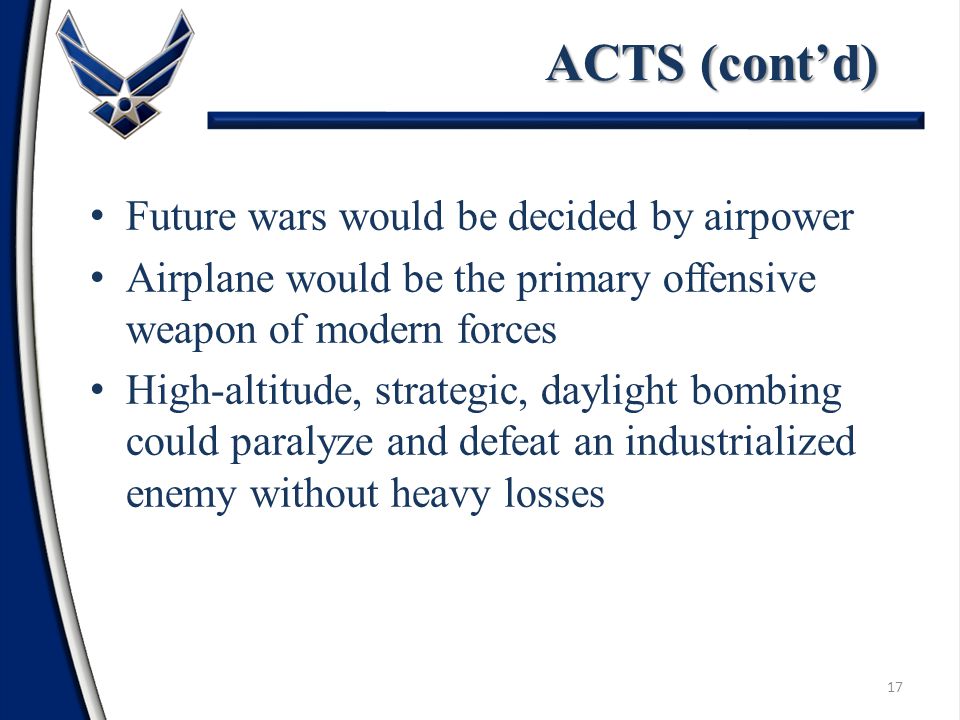 ACTS (cont’d)

• Future wars would be decided by airpower
• Airplane would be the primary offensive weapon of modern forces
• High-altitude, strategic, daylight bombing could paralyze and defeat an industrialized enemy without heavy losses

17